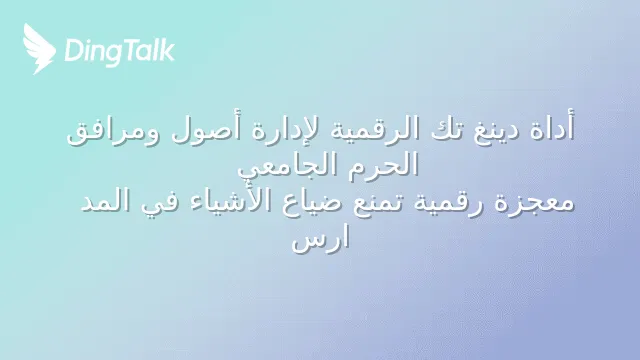 DingTalk

أداة دينغ تك الرقمية لإدارة أصول ومرافق الحرم الجامعي
معجزة رقمية تمنع ضياع الأشياء في المد ارس